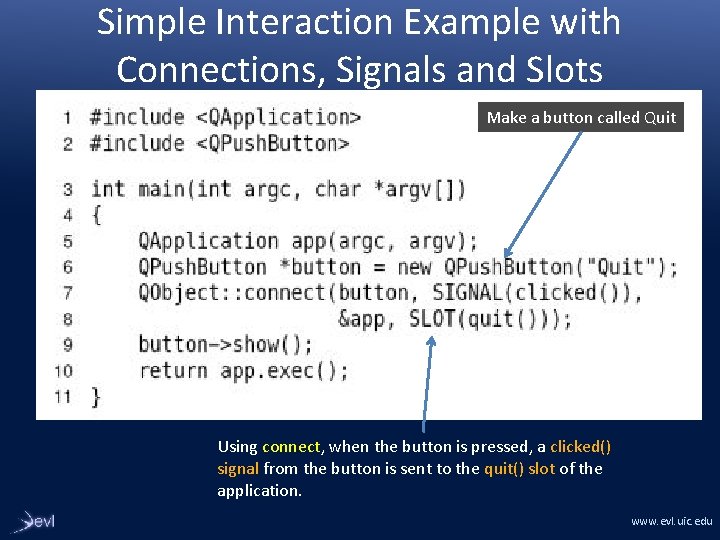 Simple Interaction Example with Connections, Signals and Slots

Make a button called Quit

1 #include <QApplication>
2 #include <QPushButton>

3 int main(int argc, char *argv[])
4 {
5     QApplication app(argc, argv);
6     QPushButton *button = new QPushButton("Quit");
7     QObject::connect(button, SIGNAL(clicked()),
8                      &app, SLOT(quit()));
9     button->show();
10    return app.exec();
11 }

Using connect, when the button is pressed, a clicked() signal from the button is sent to the quit() slot of the application.

evl

www.evl.uic.edu